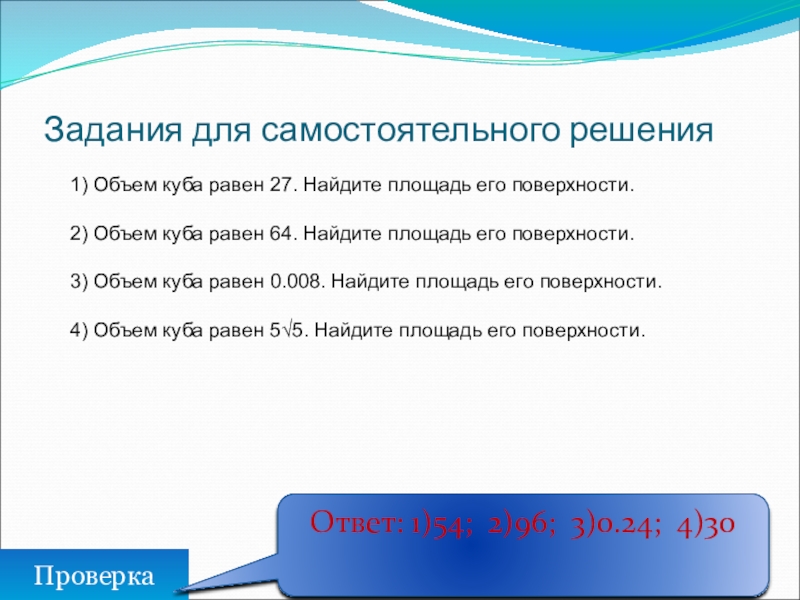 Задания для самостоятельного решения

1) Объем куба равен 27. Найдите площадь его поверхности.

2) Объем куба равен 64. Найдите площадь его поверхности.

3) Объем куба равен 0.008. Найдите площадь его поверхности.

4) Объем куба равен $5\sqrt{5}$. Найдите площадь его поверхности.

Ответ: 1)54; 2)96; 3)0.24; 4)30

Проверка